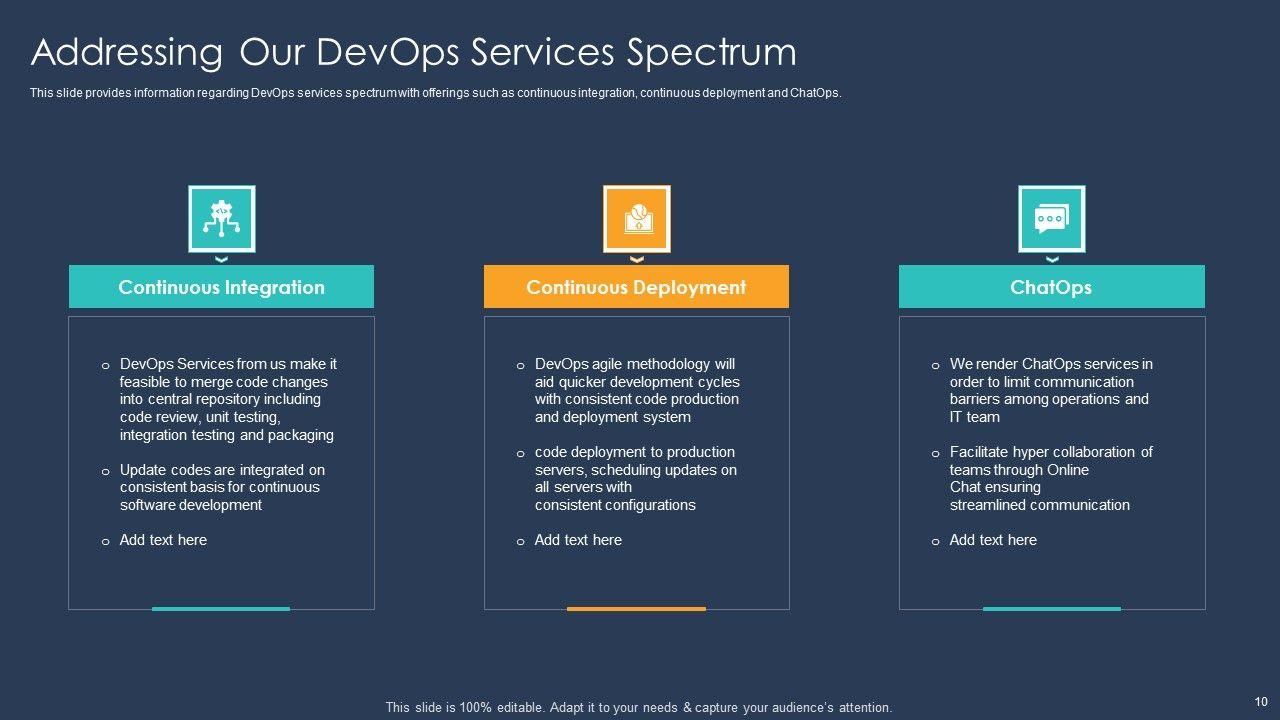 Addressing Our DevOps Services Spectrum

This slide provides information regarding DevOps services spectrum with offerings such as continuous integration, continuous deployment and ChatOps.

Continuous Integration

o DevOps Services from us make it feasible to merge code changes into central repository including code review, unit testing, integration testing and packaging

o Update codes are integrated on consistent basis for continuous software development

o Add text here

Continuous Deployment

o DevOps agile methodology will aid quicker development cycles with consistent code production and deployment system

o code deployment to production servers, scheduling updates on all servers with consistent configurations

o Add text here

ChatOps

o We render ChatOps services in order to limit communication barriers among operations and IT team

o Facilitate hyper collaboration of teams through Online Chat ensuring streamlined communication

o Add text here

This slide is 100% editable. Adapt it to your needs & capture your audience's attention.

10